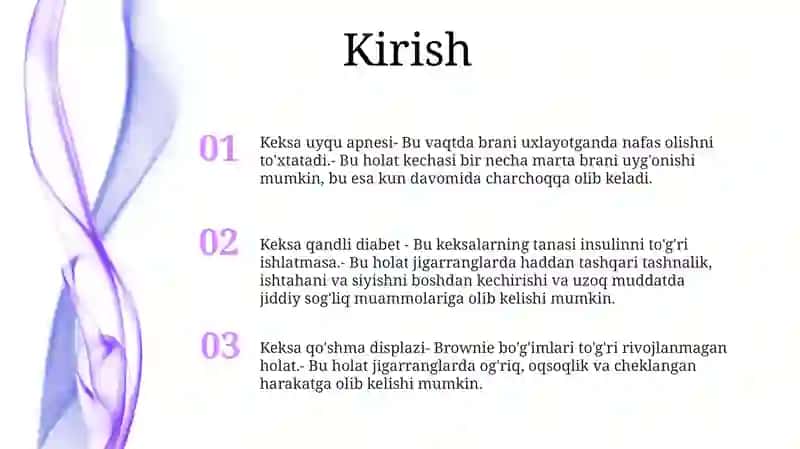 Kirish

01

Keksa uyqu apnesi- Bu vaqtda brani uxlayotganda nafas olishni to'xtatadi.- Bu holat kechasi bir necha marta brani uyg'onishi mumkin, bu esa kun davomida charchoqqa olib keladi.

02

Keksa qandli diabet - Bu keksalarning tanasi insulinni to'g'ri ishlatmasa.- Bu holat jigarranglarda haddan tashqari tashnalik, ishtahani va siyishni boshdan kechirishi va uzoq muddatda jiddiy sog'liq muammolariga olib kelishi mumkin.

03

Keksa qo'shma displazi- Brownie bo'g'imlari to'g'ri rivojlanmagan holat.- Bu holat jigarranglarda og'riq, oqsoqlik va cheklangan harakatga olib kelishi mumkin.